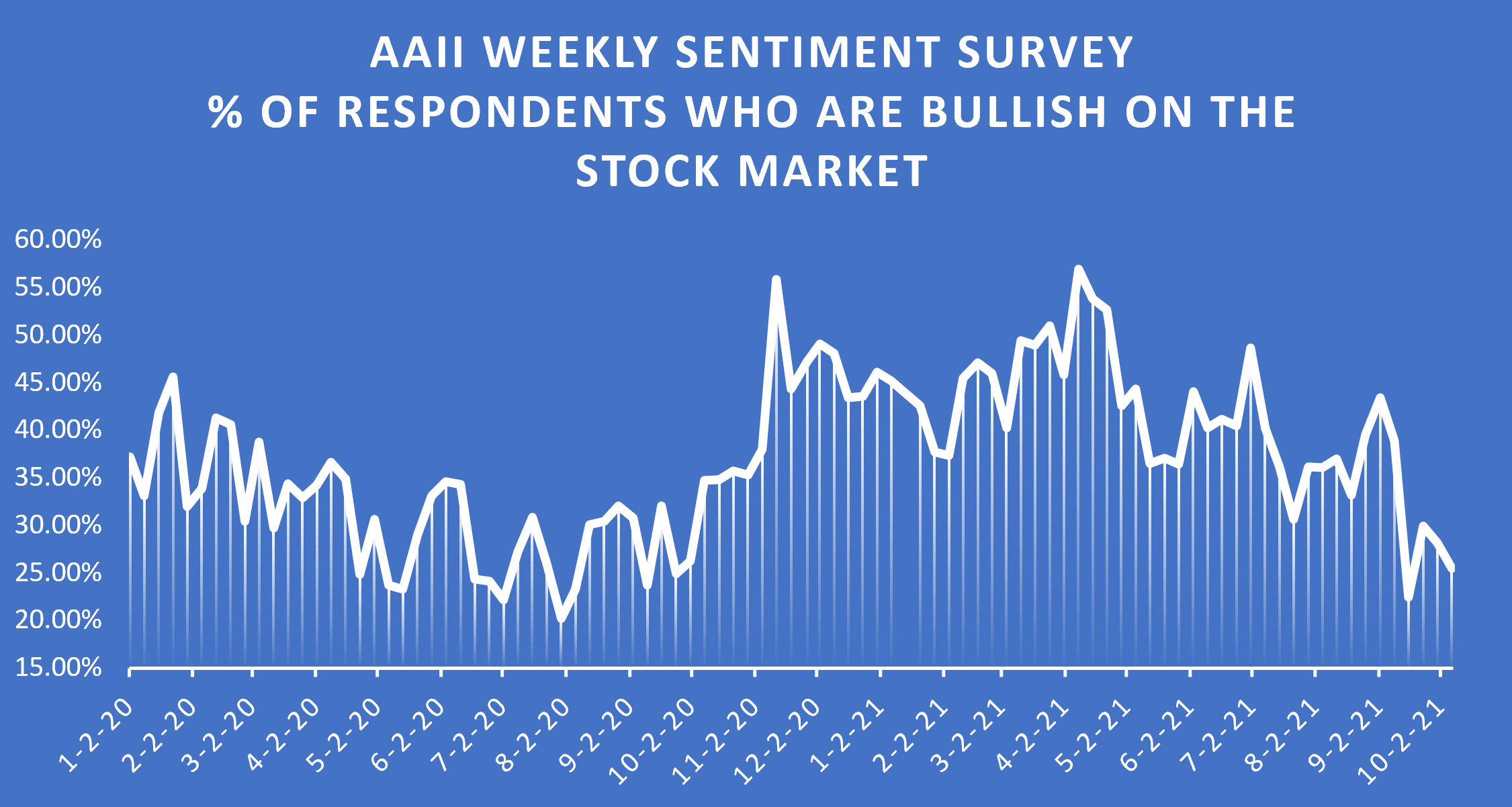 AAII WEEKLY SENTIMENT SURVEY
% OF RESPONDENTS WHO ARE BULLISH ON THE STOCK MARKET

60.00%
55.00%
50.00%
45.00%
40.00%
35.00%
30.00%
25.00%
20.00%
15.00%

1-2-20
2-2-20
3-2-20
4-2-20
5-2-20
6-2-20
7-2-20
8-2-20
9-2-20
10-2-20
11-2-20
12-2-20
1-2-21
2-2-21
3-2-21
4-2-21
5-2-21
6-2-21
7-2-21
8-2-21
9-2-21
10-2-21